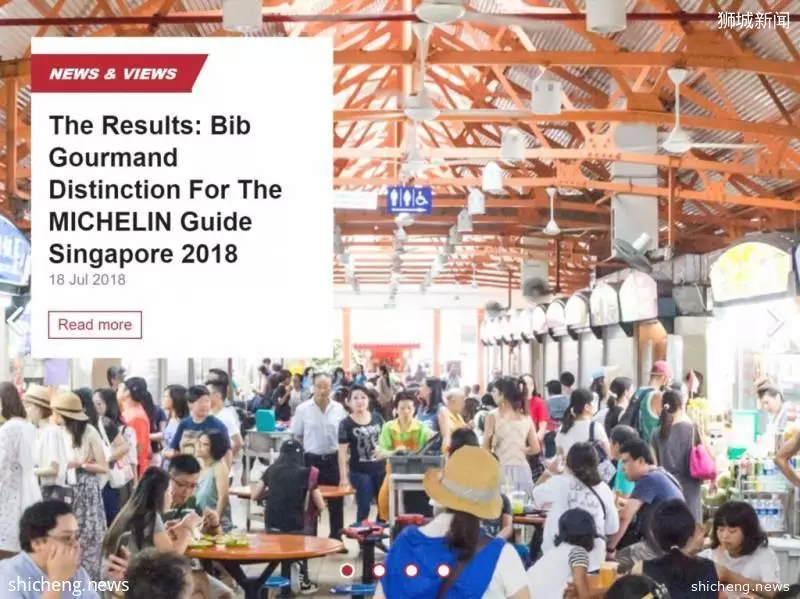 狮城新闻

NEWS & VIEWS

The Results: Bib Gourmand Distinction For The MICHELIN Guide Singapore 2018

18 Jul 2018

Read more

shicheng.news

shicheng.news